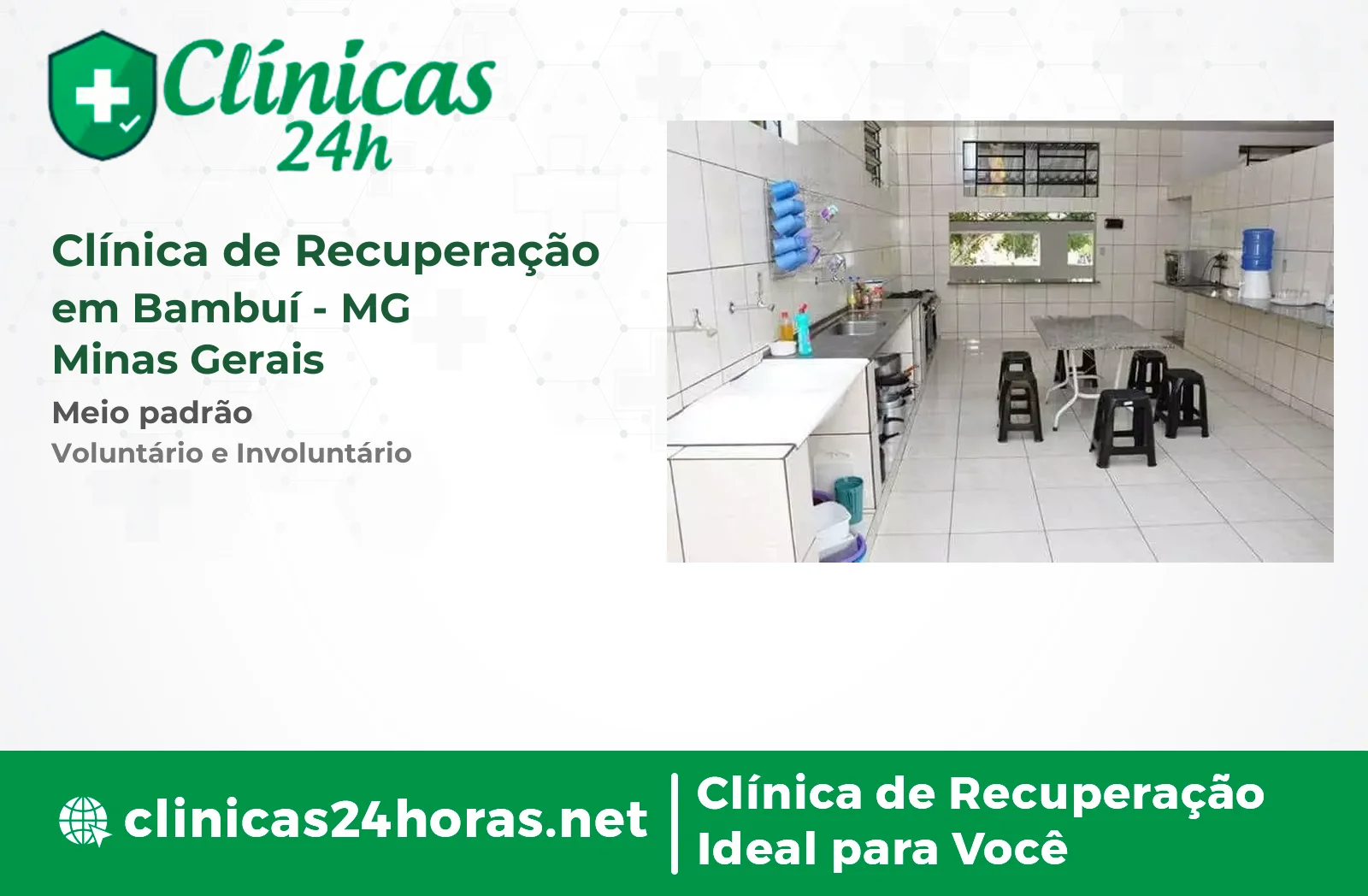 Clínicas 24h

Clínica de Recuperação em Bambuí - MG
Minas Gerais

Meio padrão

Voluntário e Involuntário

clinicas24horas.net

Clínica de Recuperação Ideal para Você